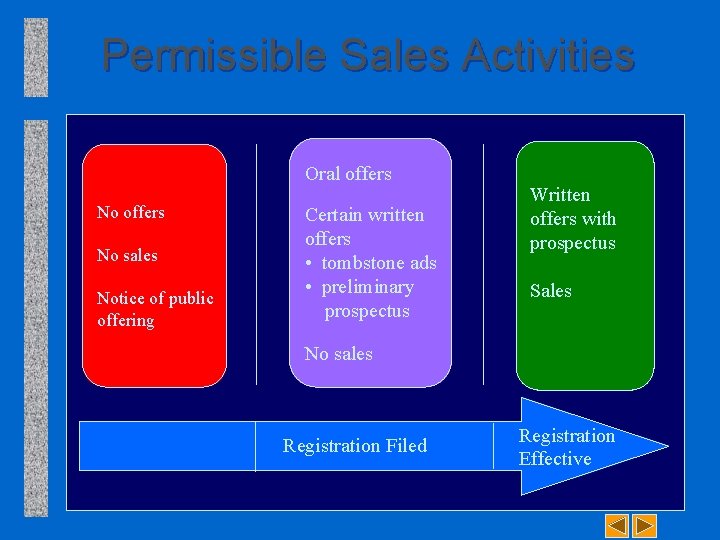 Permissible Sales Activities

No offers

No sales

Notice of public offering

Oral offers

Certain written offers
• tombstone ads
• preliminary prospectus

No sales

Written offers with prospectus

Sales

Registration Filed

Registration Effective